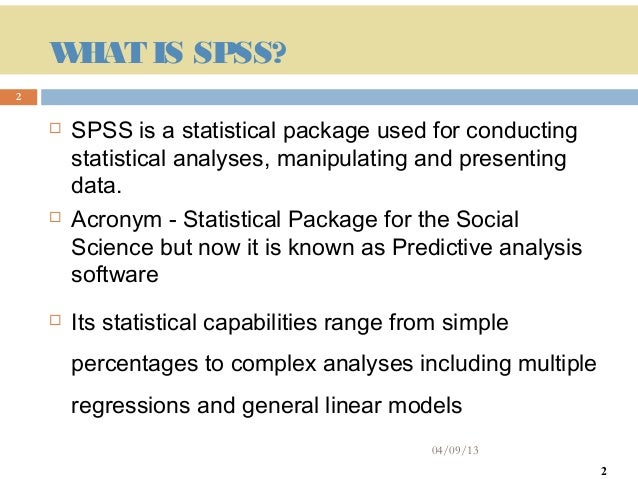 WHAT IS SPSS?

2

SPSS is a statistical package used for conducting statistical analyses, manipulating and presenting data.

Acronym - Statistical Package for the Social Science but now it is known as Predictive analysis software

Its statistical capabilities range from simple percentages to complex analyses including multiple regressions and general linear models

04/09/13

2